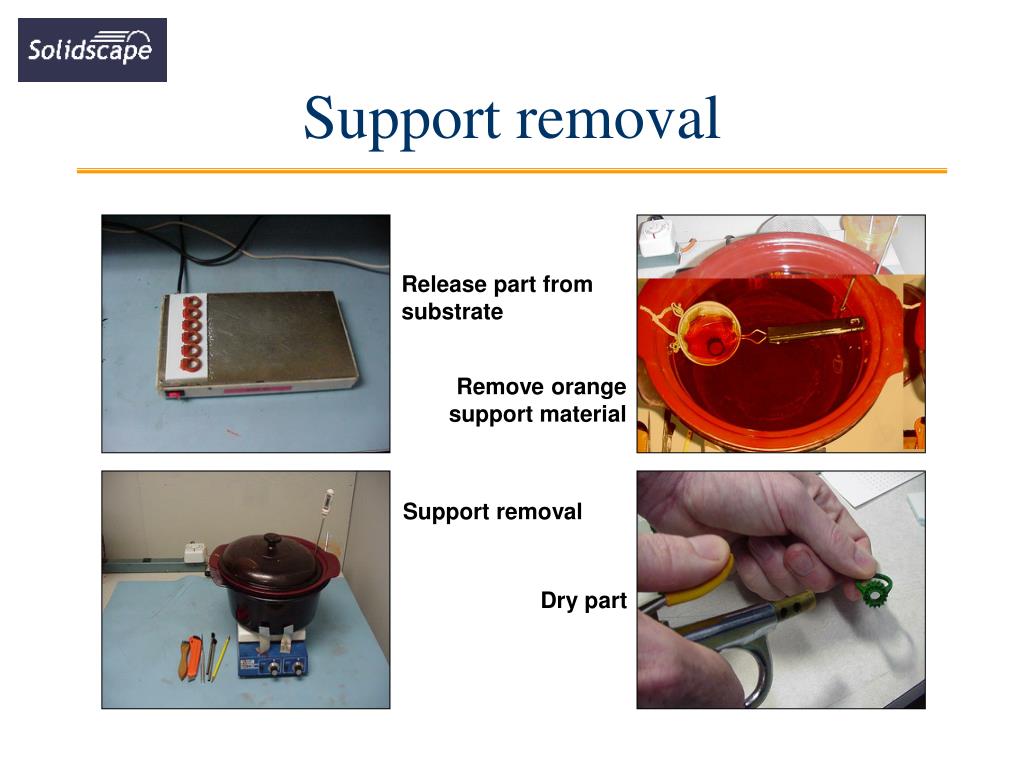 Solidscape

Support removal

Release part from substrate

Remove orange support material

Support removal

Dry part